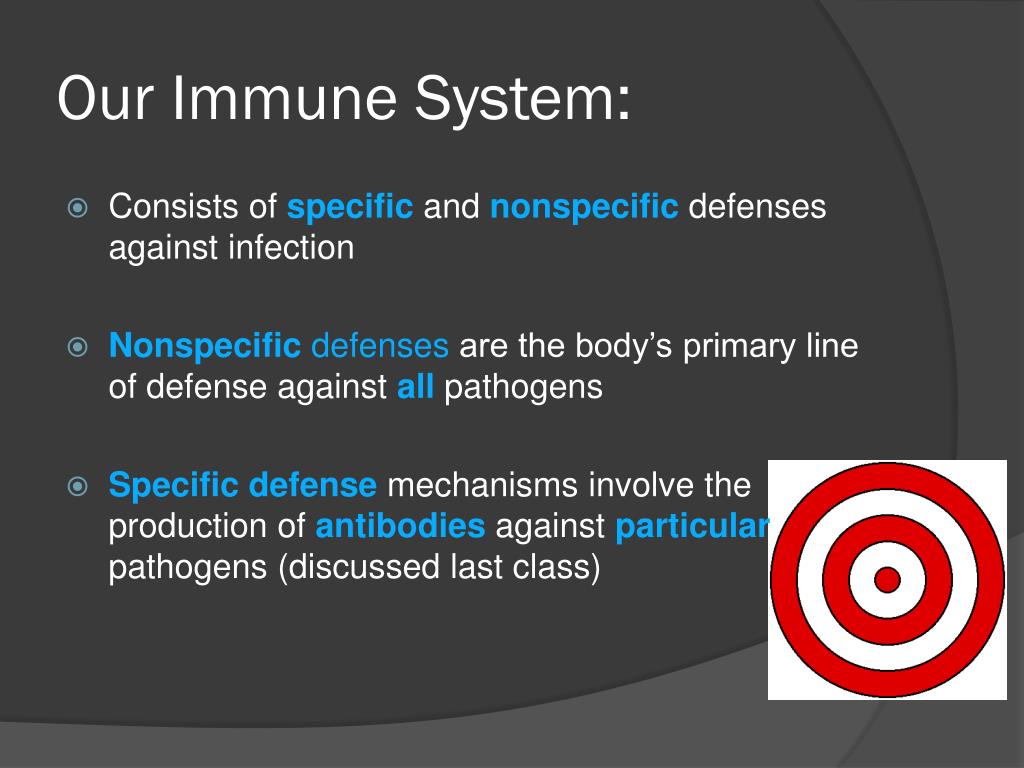 Our Immune System:

Consists of specific and nonspecific defenses against infection

Nonspecific defenses are the body's primary line of defense against all pathogens

Specific defense mechanisms involve the production of antibodies against particular pathogens (discussed last class)